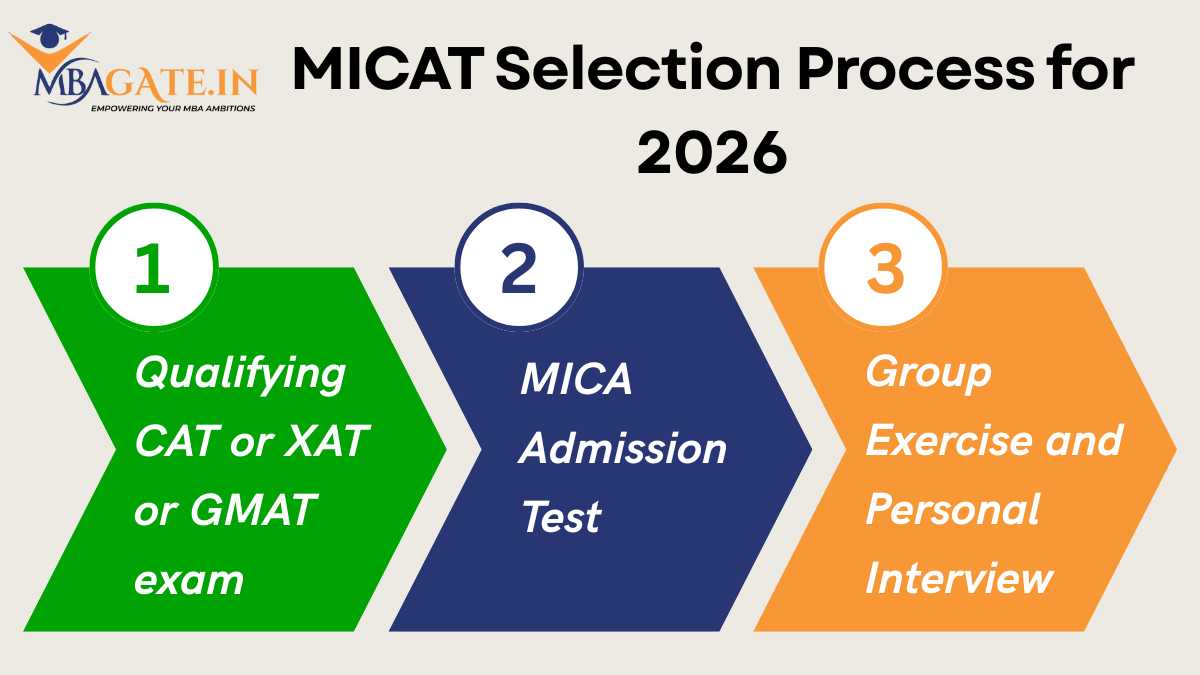 MBAGATE.IN
EMPOWERING YOUR MBA AMBITIONS

MICAT Selection Process for 2026

1
Qualifying CAT or XAT or GMAT exam

2
MICA Admission Test

3
Group Exercise and Personal Interview